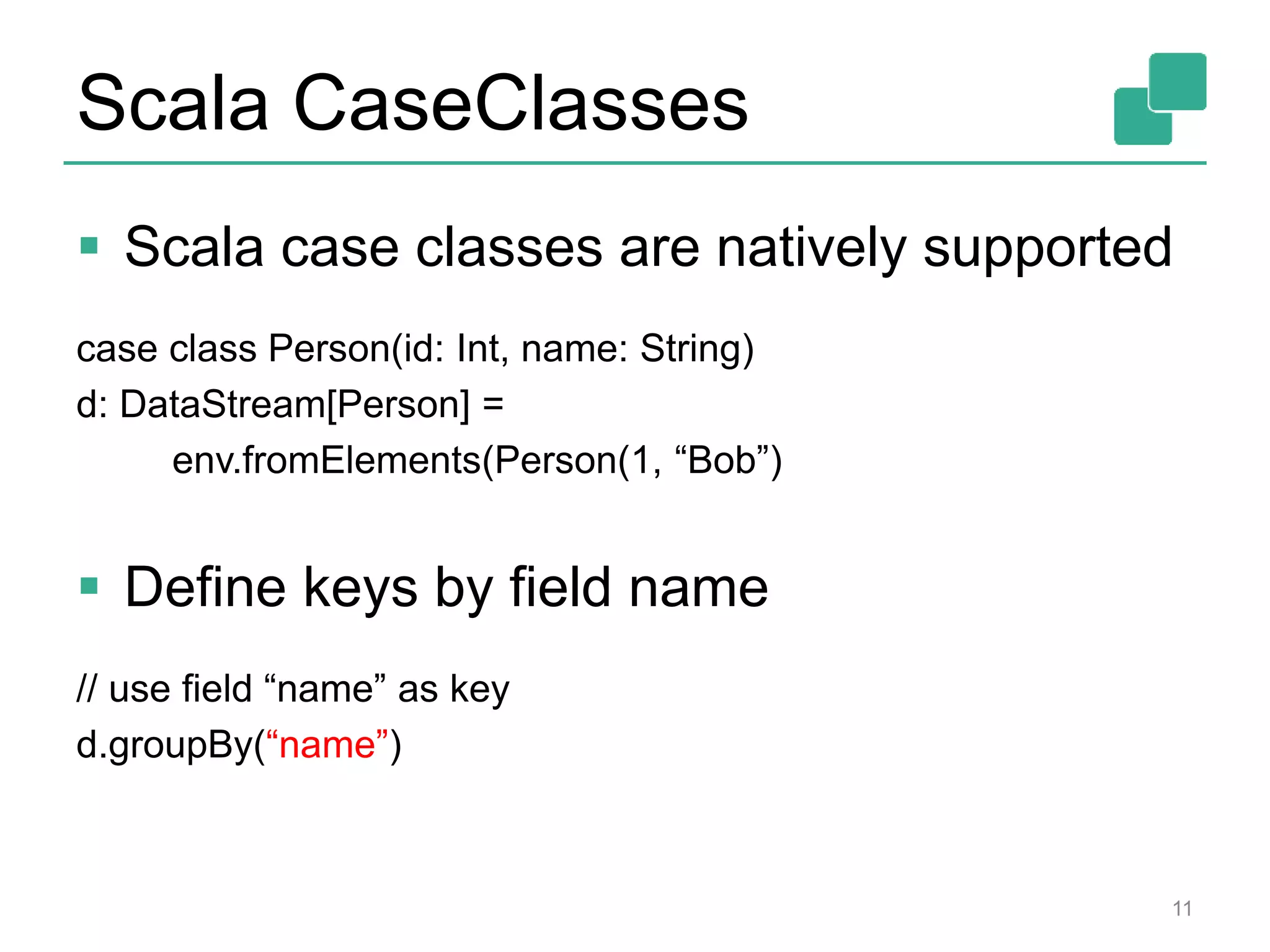 Scala CaseClasses

▪ Scala case classes are natively supported

case class Person(id: Int, name: String)
d: DataStream[Person] =
    env.fromElements(Person(1, “Bob”)

▪ Define keys by field name

// use field “name” as key
d.groupBy(“name”)

11